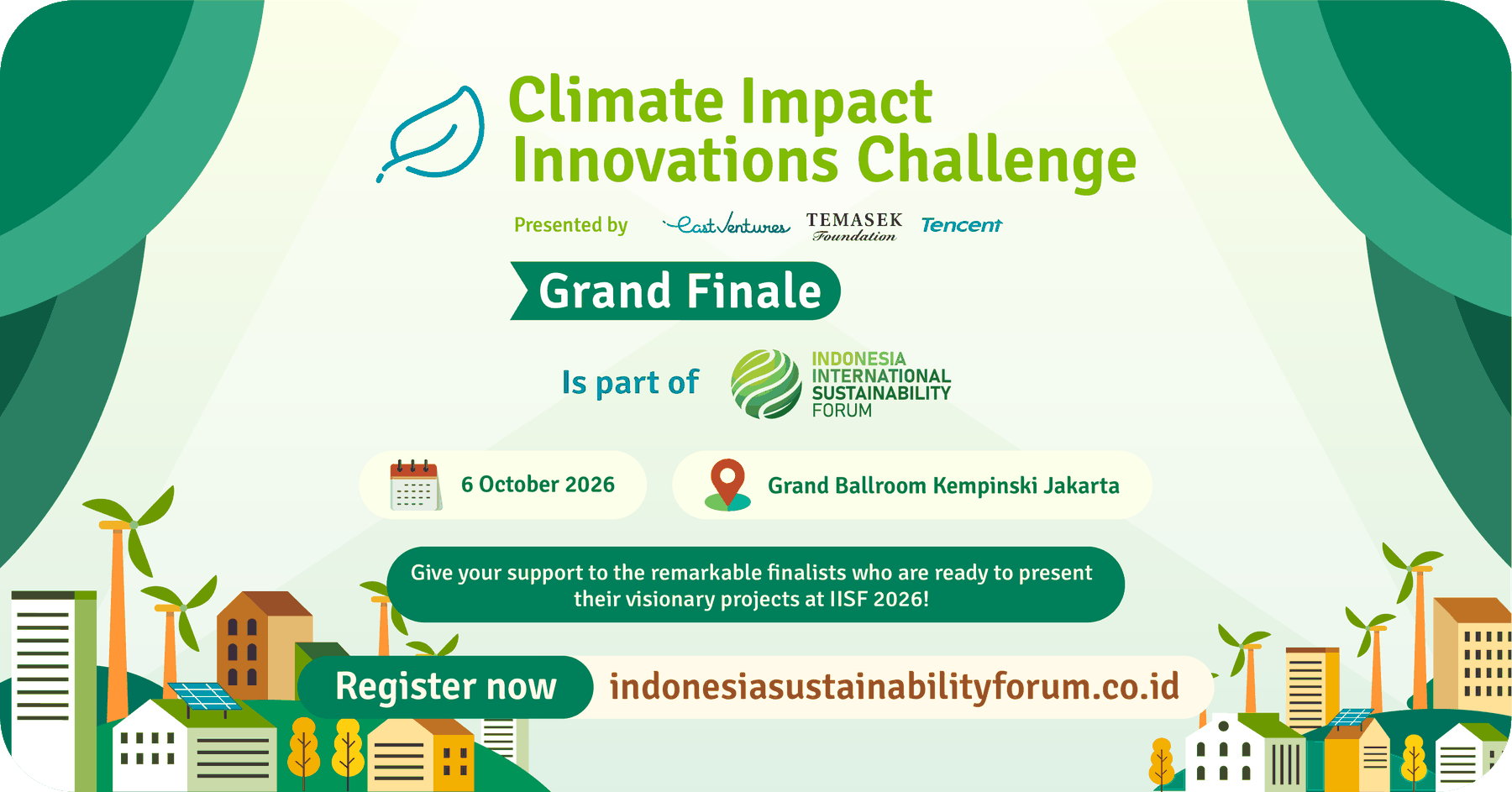 Climate Impact Innovations Challenge

Presented by East Ventures TEMASEK Foundation Tencent

Grand Finale

Is part of INDONESIA INTERNATIONAL SUSTAINABILITY FORUM

6 October 2026

Grand Ballroom Kempinski Jakarta

Give your support to the remarkable finalists who are ready to present their visionary projects at IISF 2026!

Register now

indonesiasustainabilityforum.co.id